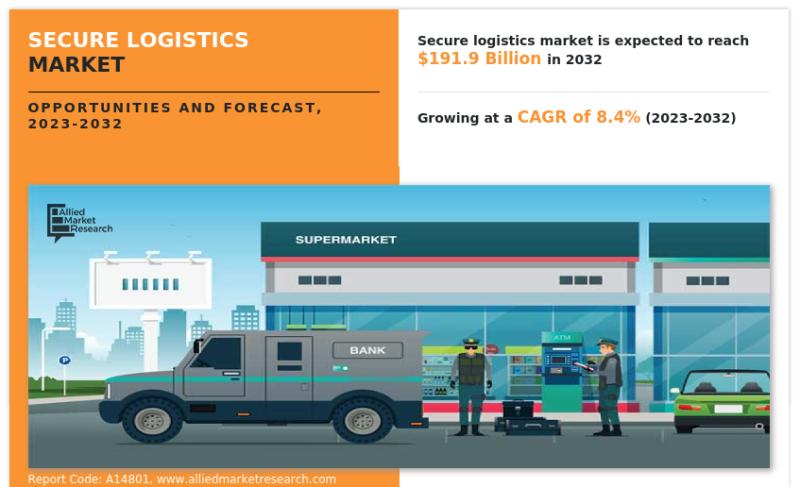 SECURE LOGISTICS MARKET

OPPORTUNITIES AND FORECAST, 2023-2032

Secure logistics market is expected to reach $191.9 Billion in 2032

Growing at a CAGR of 8.4% (2023-2032)

Allied Market Research

SUPERMARKET

BANK

ATM

P

Report Code: A14801, www.alliedmarketresearch.com